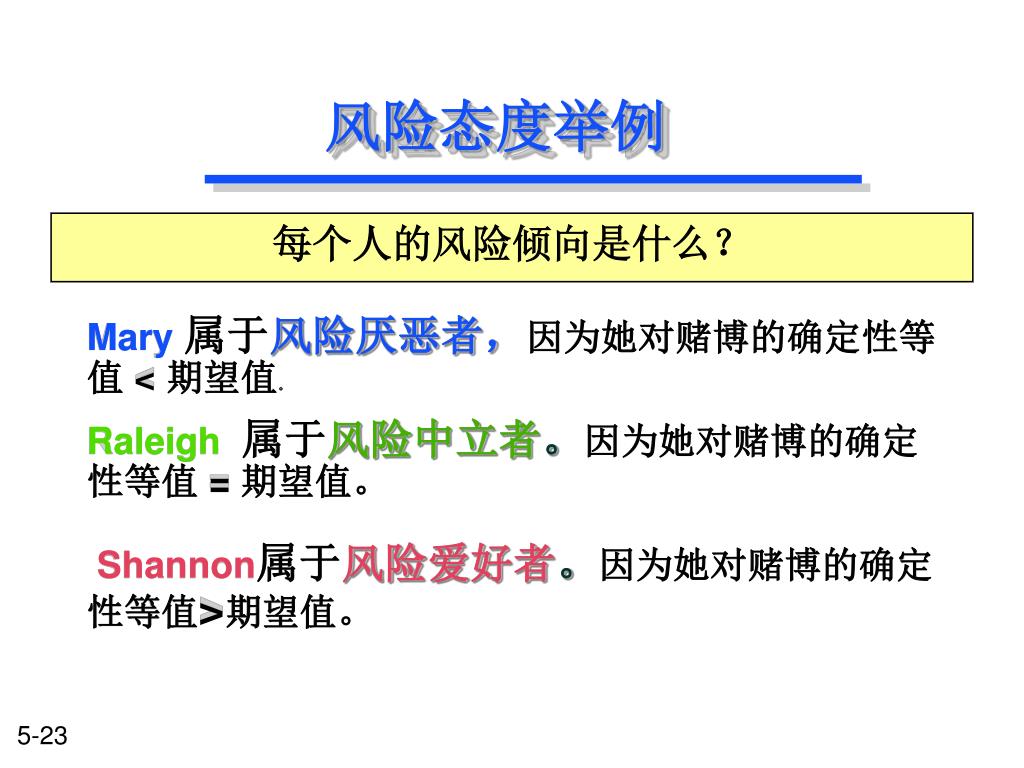 风险态度举例

每个人的风险倾向是什么？

Mary 属于风险厌恶者，因为她对赌博的确定性等值 < 期望值.

Raleigh 属于风险中立者。因为她对赌博的确定性等值 = 期望值。

Shannon属于风险爱好者。因为她对赌博的确定性等值>期望值。

5-23